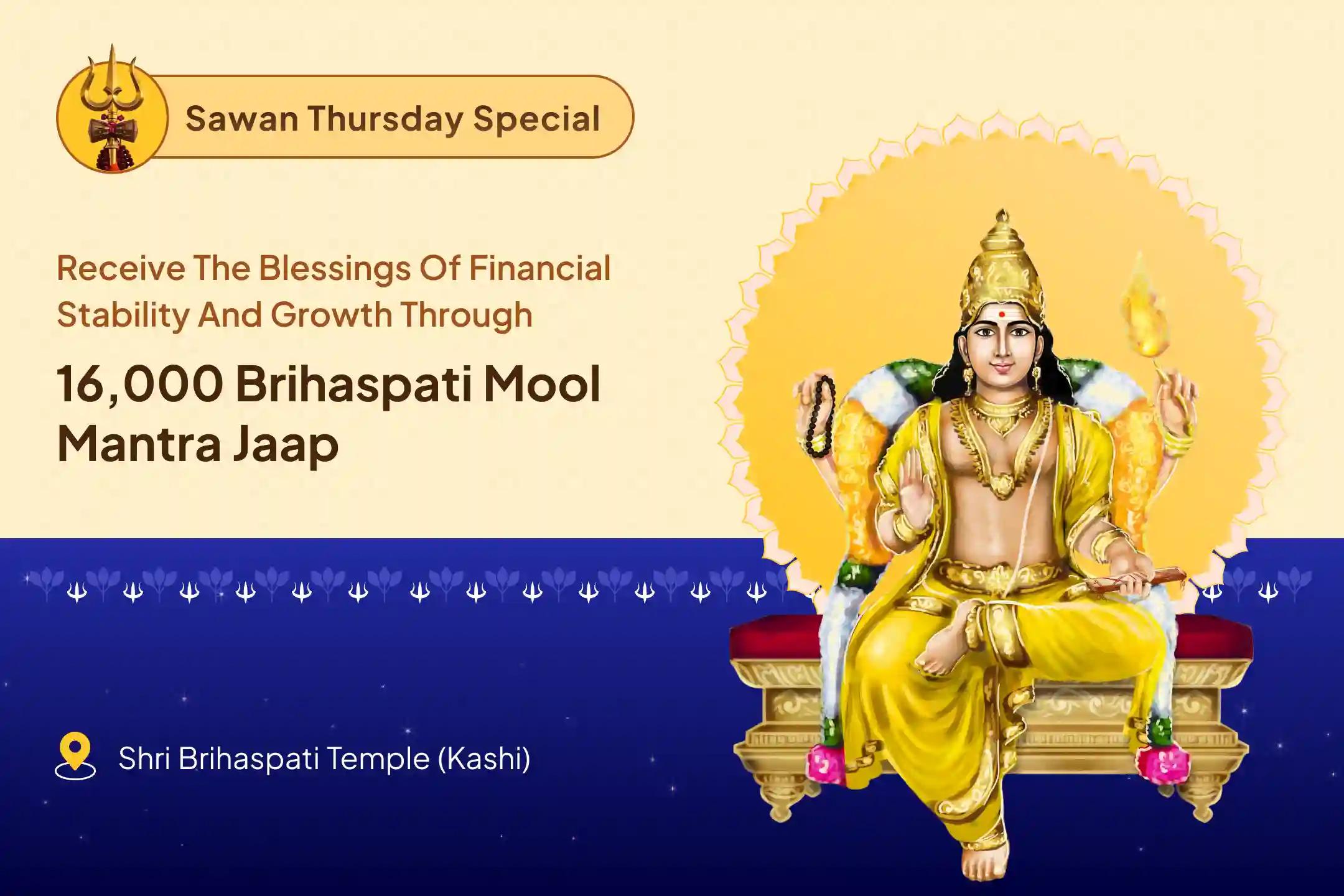 Sawan Thursday Special

Receive The Blessings Of Financial Stability And Growth Through

16,000 Brihaspati Mool Mantra Jaap

Shri Brihaspati Temple (Kashi)